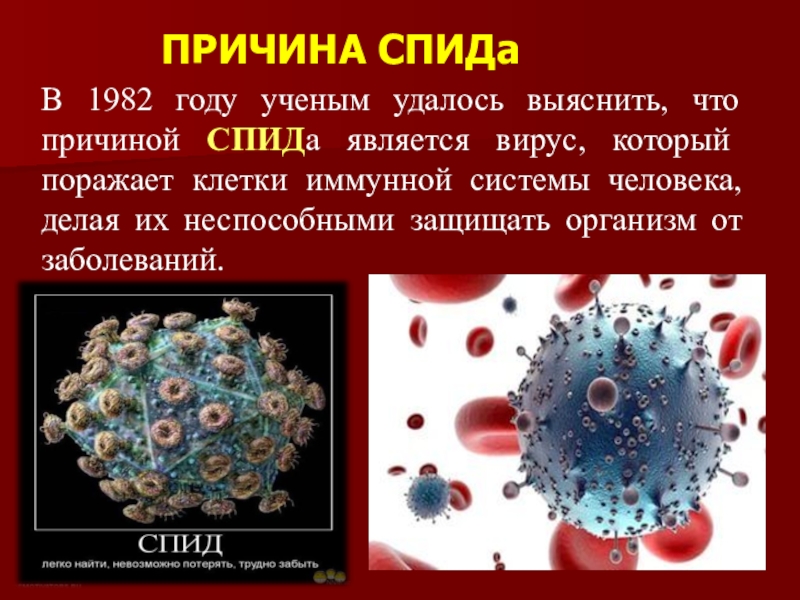 ПРИЧИНА СПИДа

В 1982 году ученым удалось выяснить, что причиной СПИДа является вирус, который поражает клетки иммунной системы человека, делая их неспособными защищать организм от заболеваний.

СПИД
легко найти, невозможно потерять, трудно забыть